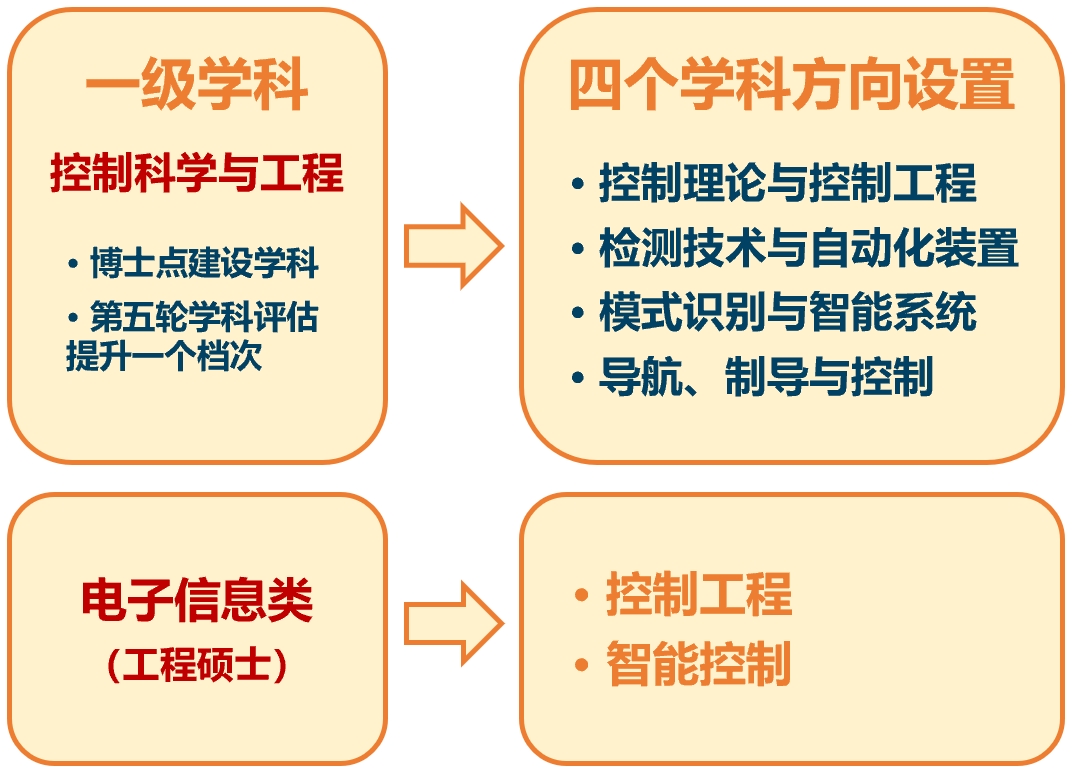 一级学科

控制科学与工程

• 博士点建设学科
• 第五轮学科评估提升一个档次

四个学科方向设置

• 控制理论与控制工程
• 检测技术与自动化装置
• 模式识别与智能系统
• 导航、制导与控制

电子信息类
（工程硕士）

• 控制工程
• 智能控制